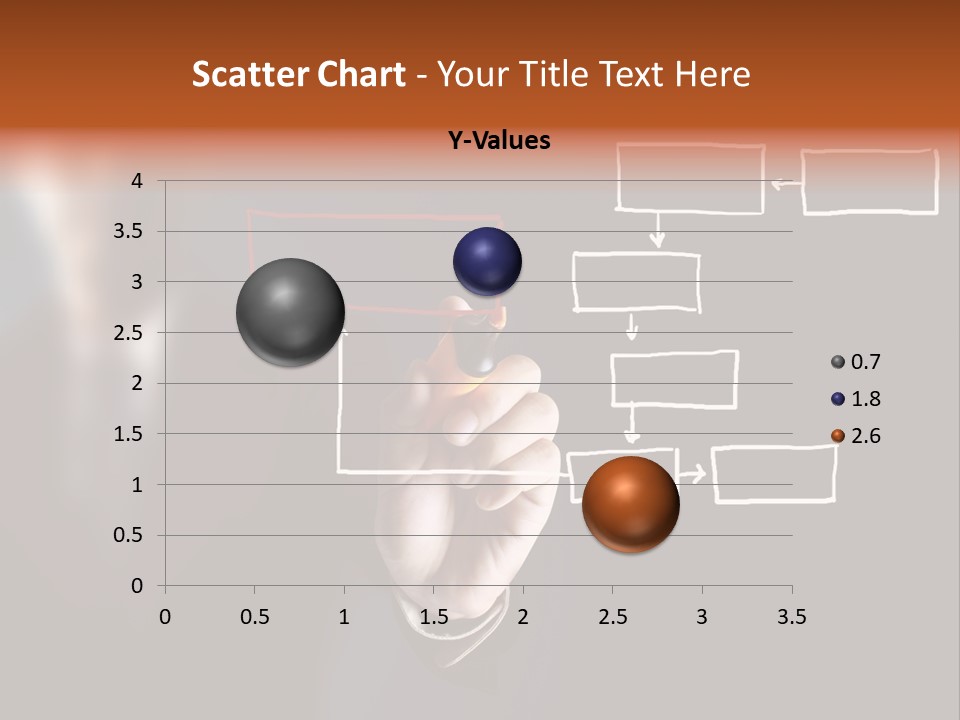 Scatter Chart - Your Title Text Here

Y-Values

4
3.5
3
2.5
2
1.5
1
0.5
0

0 0.5 1 1.5 2 2.5 3 3.5

0.7
1.8
2.6